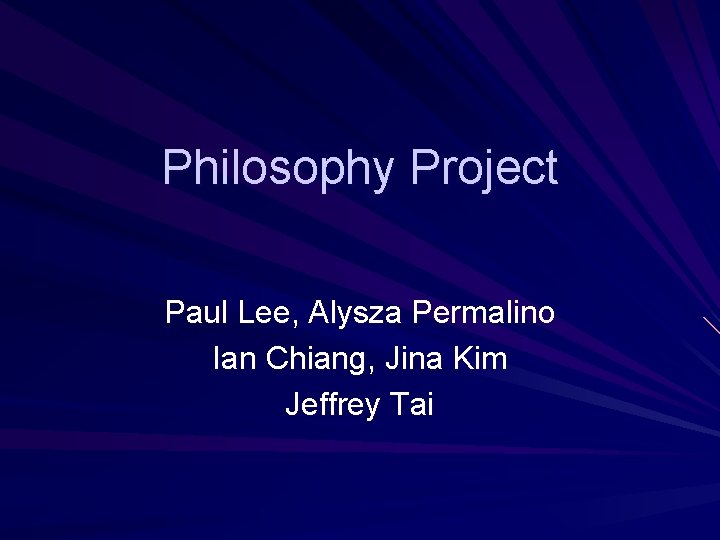 Philosophy Project

Paul Lee, Alysza Permalino
Ian Chiang, Jina Kim
Jeffrey Tai